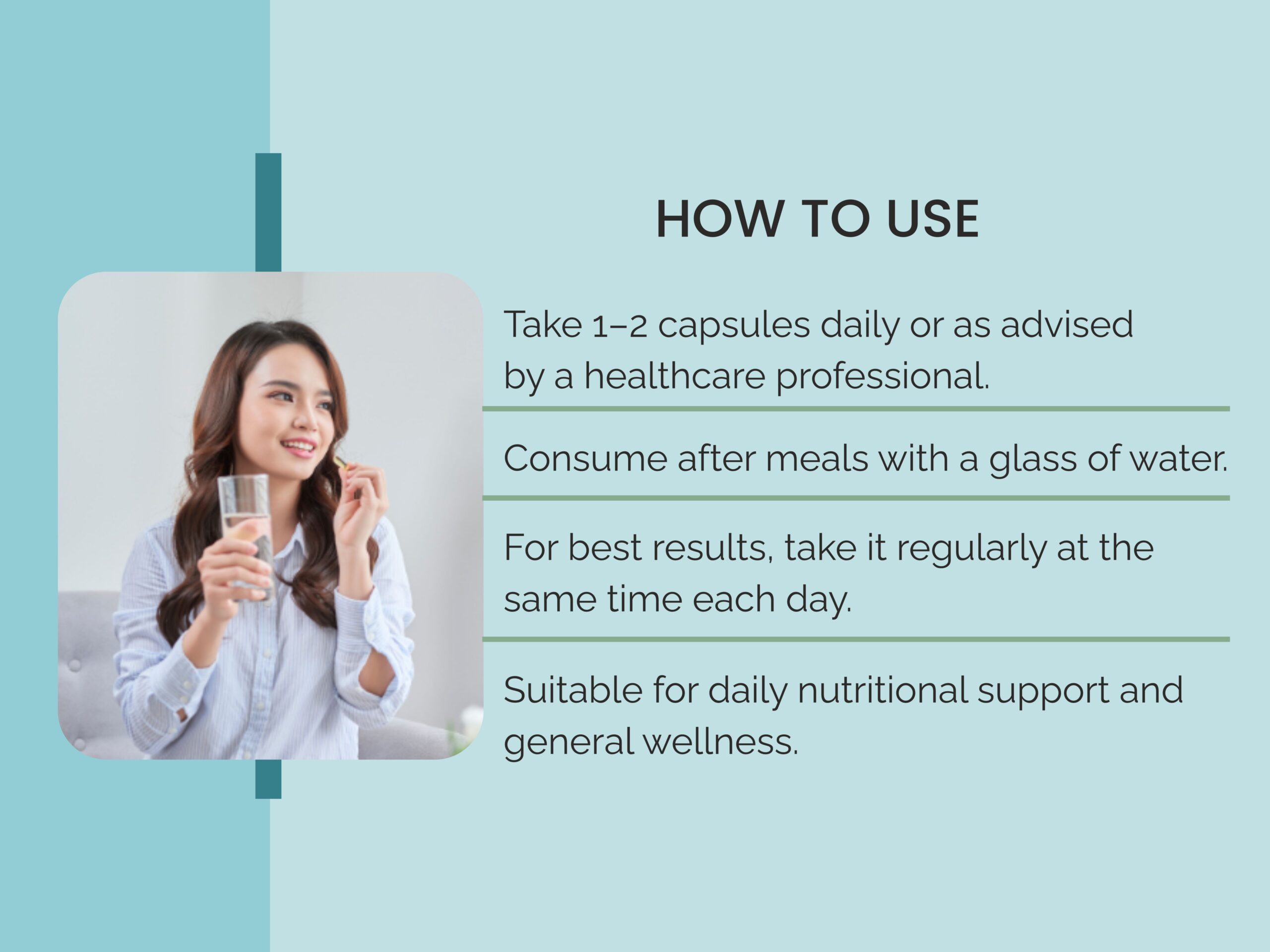 HOW TO USE

Take 1–2 capsules daily or as advised by a healthcare professional.

Consume after meals with a glass of water.

For best results, take it regularly at the same time each day.

Suitable for daily nutritional support and general wellness.